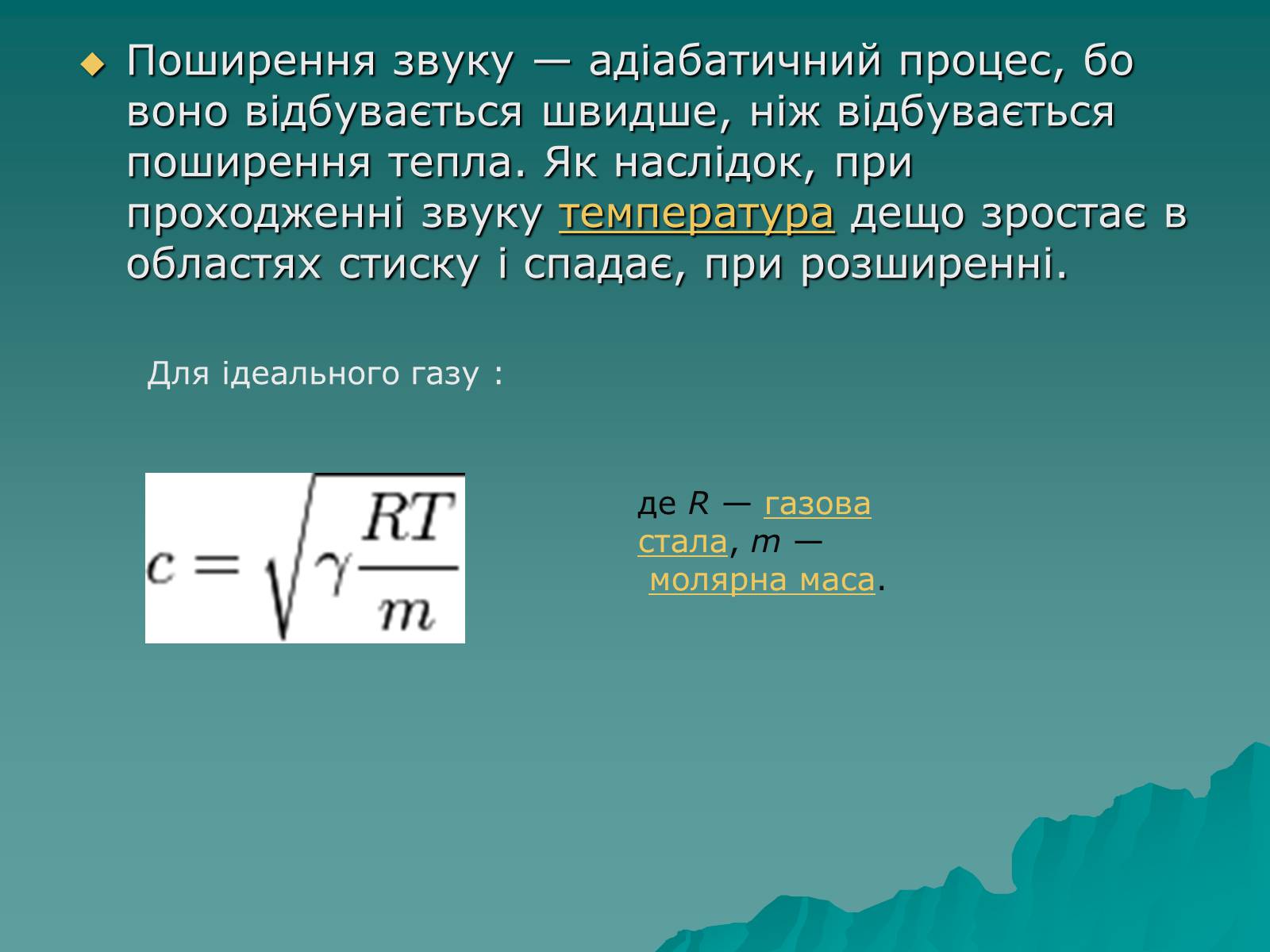 Поширення звуку — адіабатичний процес, бо воно відбувається швидше, ніж відбувається поширення тепла. Як наслідок, при проходженні звуку температура дещо зростає в областях стиску і спадає, при розширенні.

Для ідеального газу :

$c = \sqrt{\gamma \frac{RT}{m}}$

де $R$ — газова стала, $m$ — молярна маса.